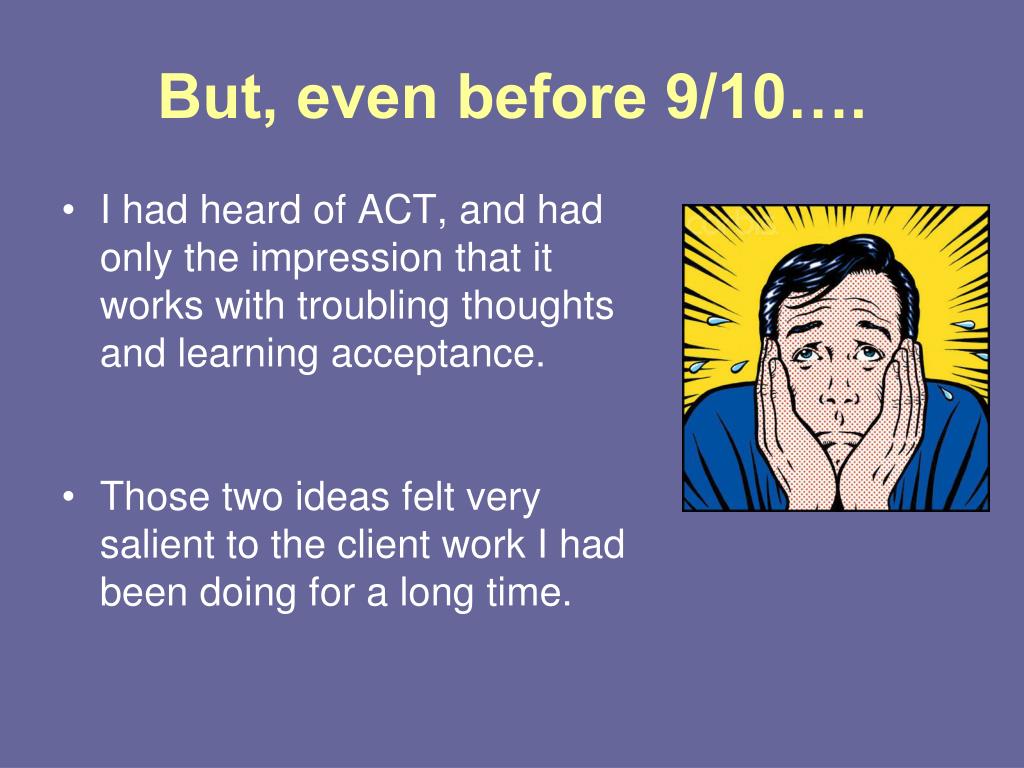 But, even before 9/10….

• I had heard of ACT, and had only the impression that it works with troubling thoughts and learning acceptance.

• Those two ideas felt very salient to the client work I had been doing for a long time.